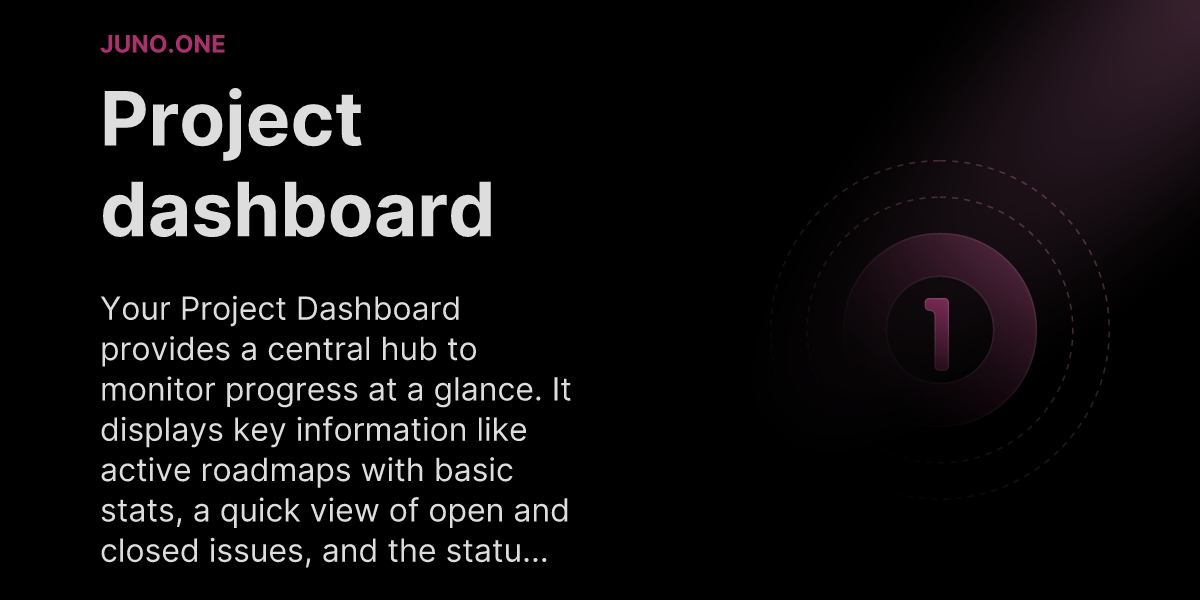 JUNO.ONE

Project dashboard

Your Project Dashboard provides a central hub to monitor progress at a glance. It displays key information like active roadmaps with basic stats, a quick view of open and closed issues, and the statu...

1